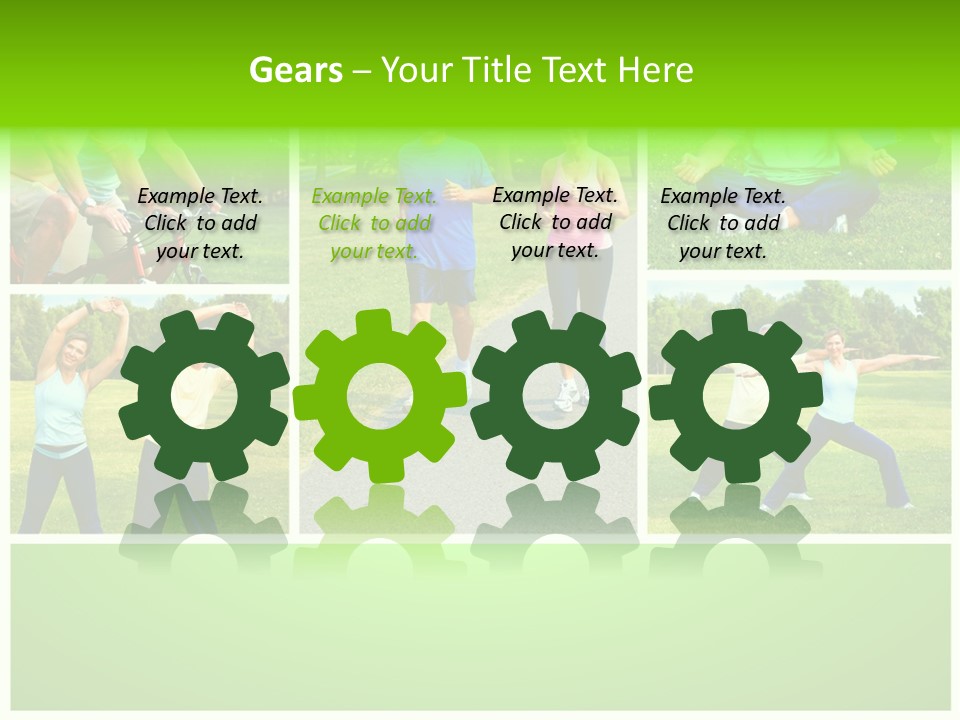 Gears – Your Title Text Here

Example Text. Click to add your text.

Example Text. Click to add your text.

Example Text. Click to add your text.

Example Text. Click to add your text.